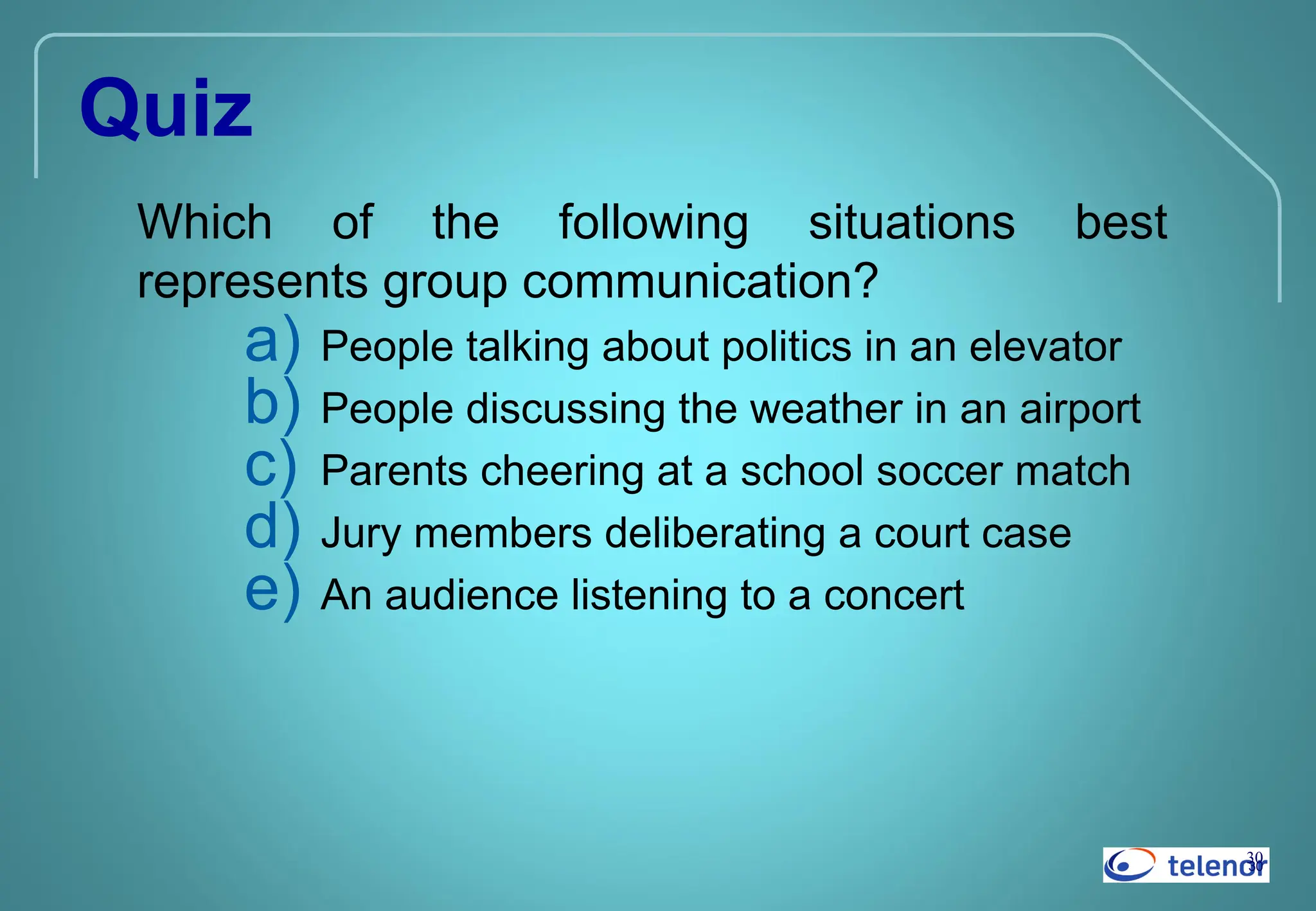 Quiz

Which of the following situations best represents group communication?

a) People talking about politics in an elevator
b) People discussing the weather in an airport
c) Parents cheering at a school soccer match
d) Jury members deliberating a court case
e) An audience listening to a concert

telenor

30